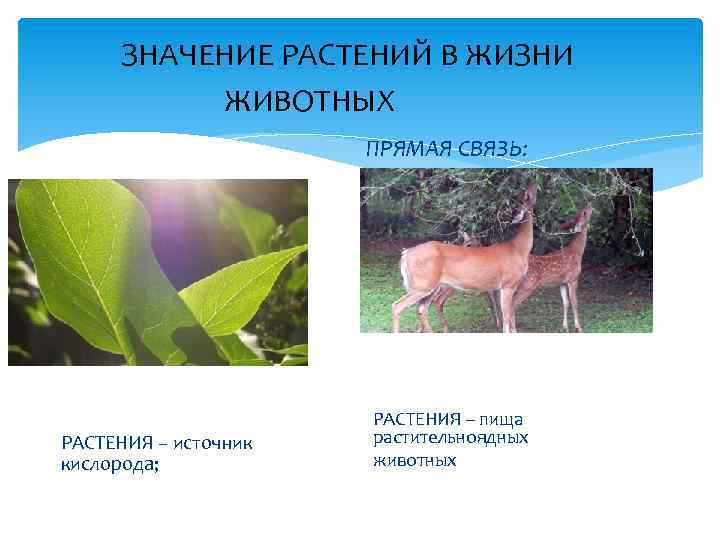 ЗНАЧЕНИЕ РАСТЕНИЙ В ЖИЗНИ ЖИВОТНЫХ

ПРЯМАЯ СВЯЗЬ:

РАСТЕНИЯ – источник кислорода;

РАСТЕНИЯ – пища растительноядных животных